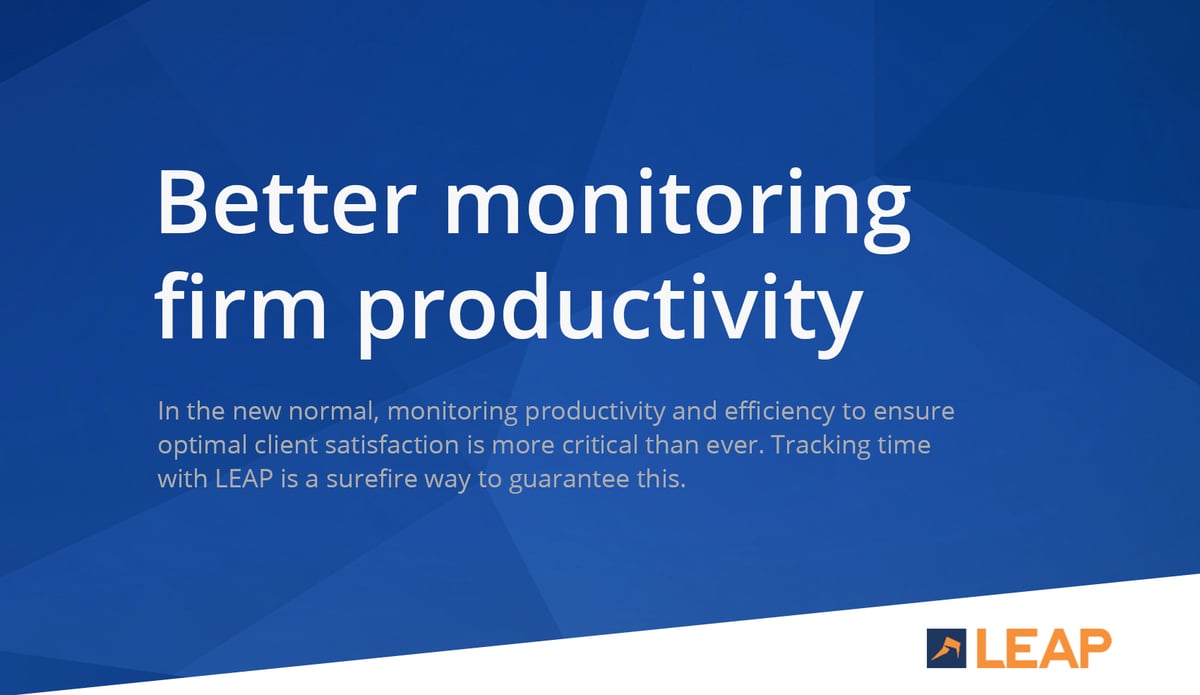 Better monitoring firm productivity

In the new normal, monitoring productivity and efficiency to ensure optimal client satisfaction is more critical than ever. Tracking time with LEAP is a surefire way to guarantee this.

LEAP